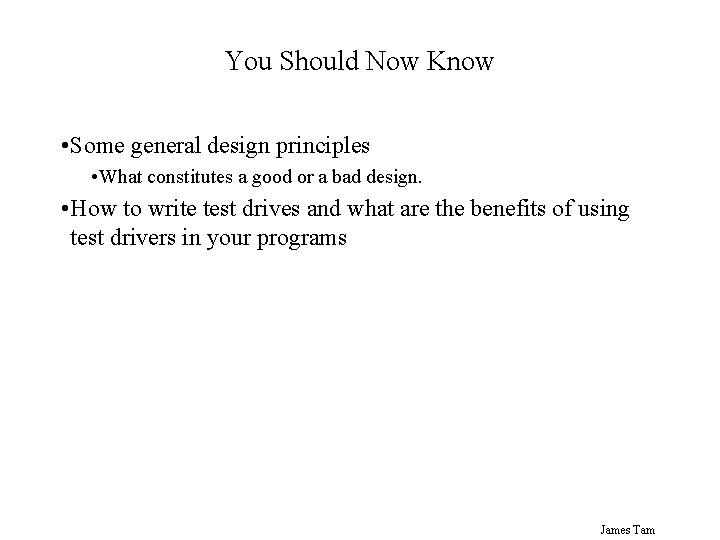 You Should Now Know

•Some general design principles

•What constitutes a good or a bad design.

•How to write test drives and what are the benefits of using test drivers in your programs

James Tam